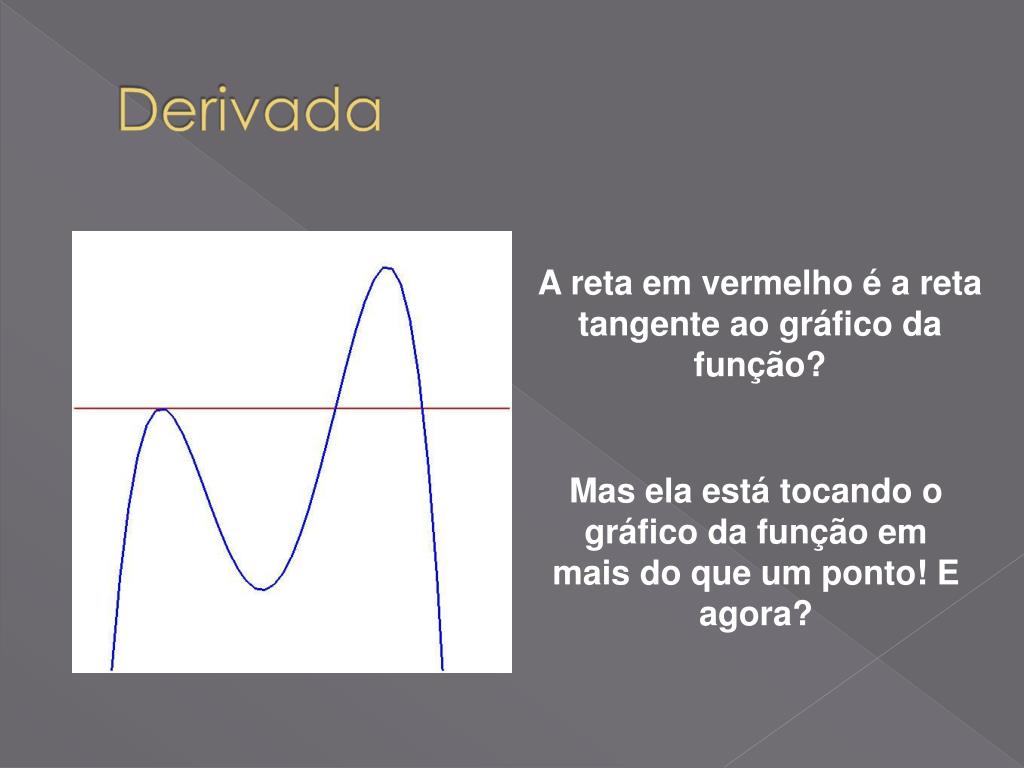 Derivada

A reta em vermelho é a reta tangente ao gráfico da função?

Mas ela está tocando o gráfico da função em mais do que um ponto! E agora?